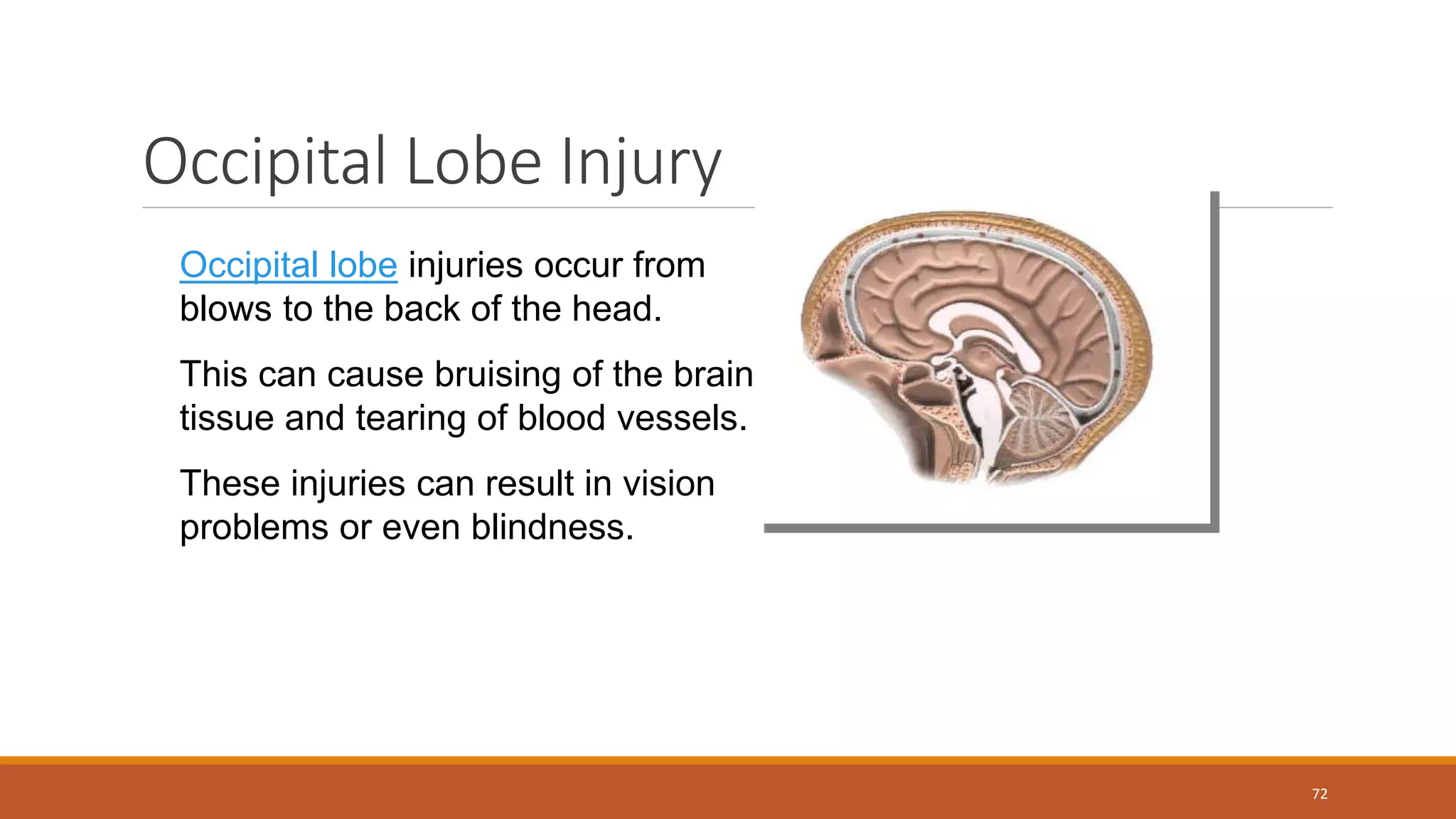 Occipital Lobe Injury

Occipital lobe injuries occur from blows to the back of the head.

This can cause bruising of the brain tissue and tearing of blood vessels.

These injuries can result in vision problems or even blindness.

72